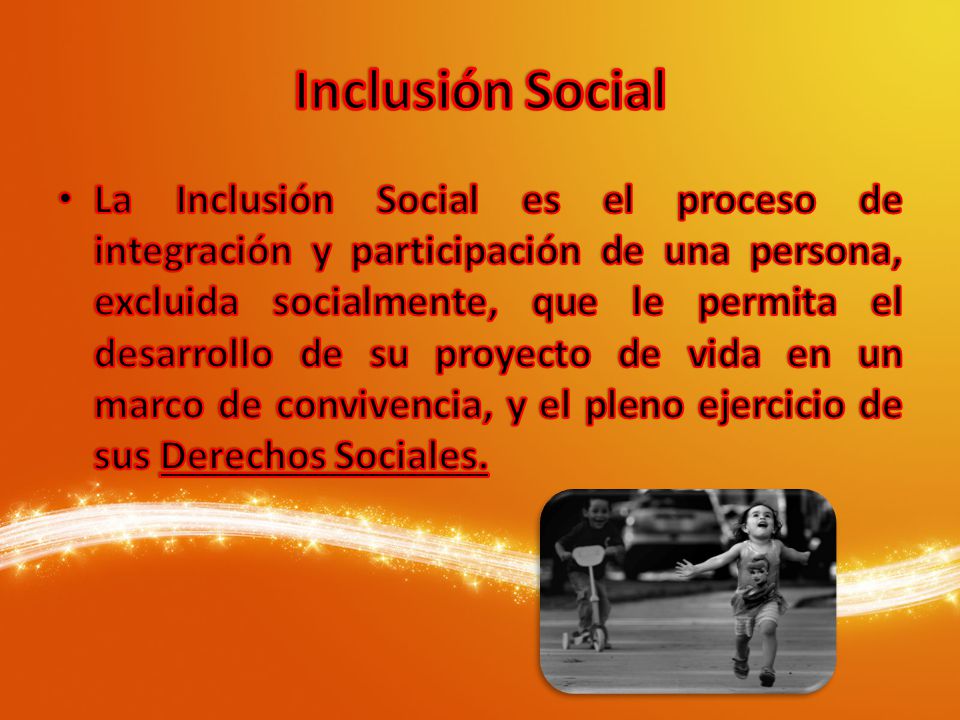 Inclusión Social

• La Inclusión Social es el proceso de integración y participación de una persona, excluida socialmente, que le permita el desarrollo de su proyecto de vida en un marco de convivencia, y el pleno ejercicio de sus Derechos Sociales.